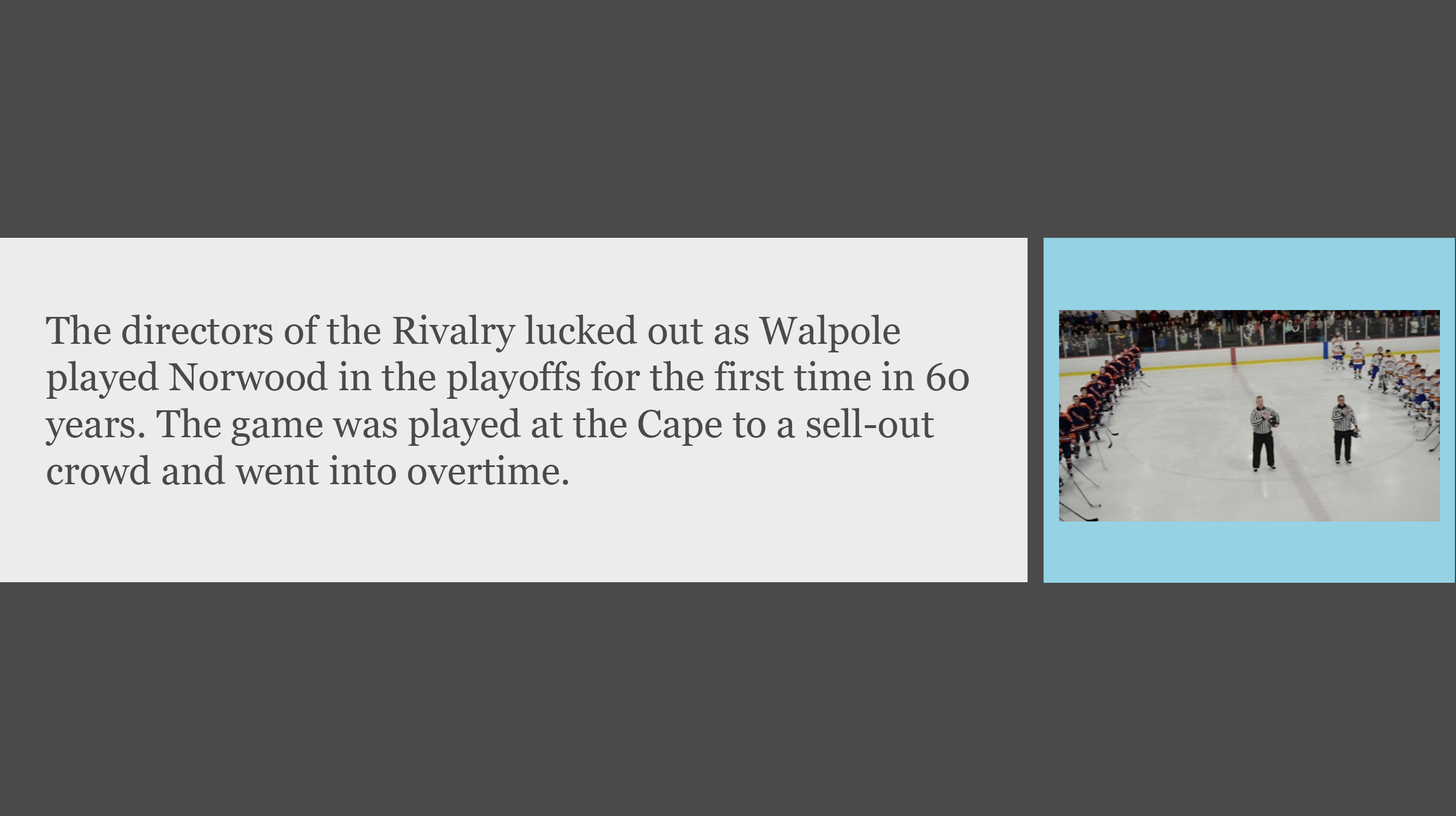 The directors of the Rivalry lucked out as Walpole played Norwood in the playoffs for the first time in 60 years. The game was played at the Cape to a sell-out crowd and went into overtime.